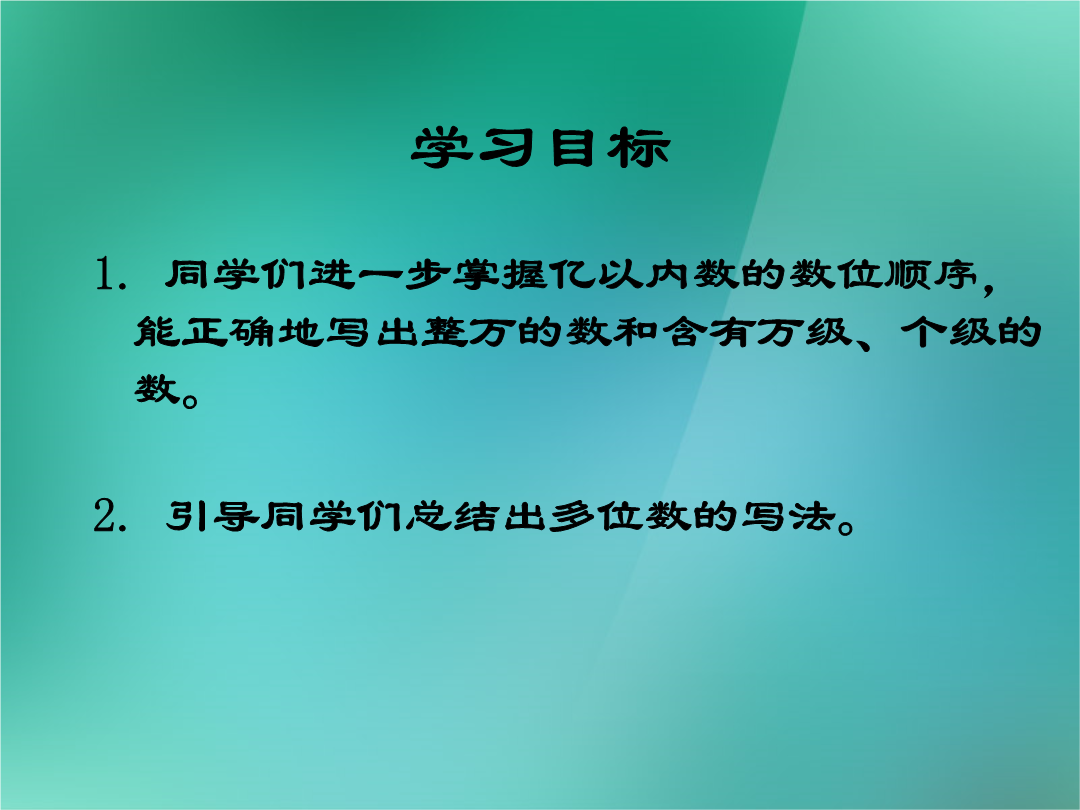 学习目标

1. 同学们进一步掌握亿以内数的数位顺序，能正确地写出整万的数和含有万级、个级的数。

2. 引导同学们总结出多位数的写法。